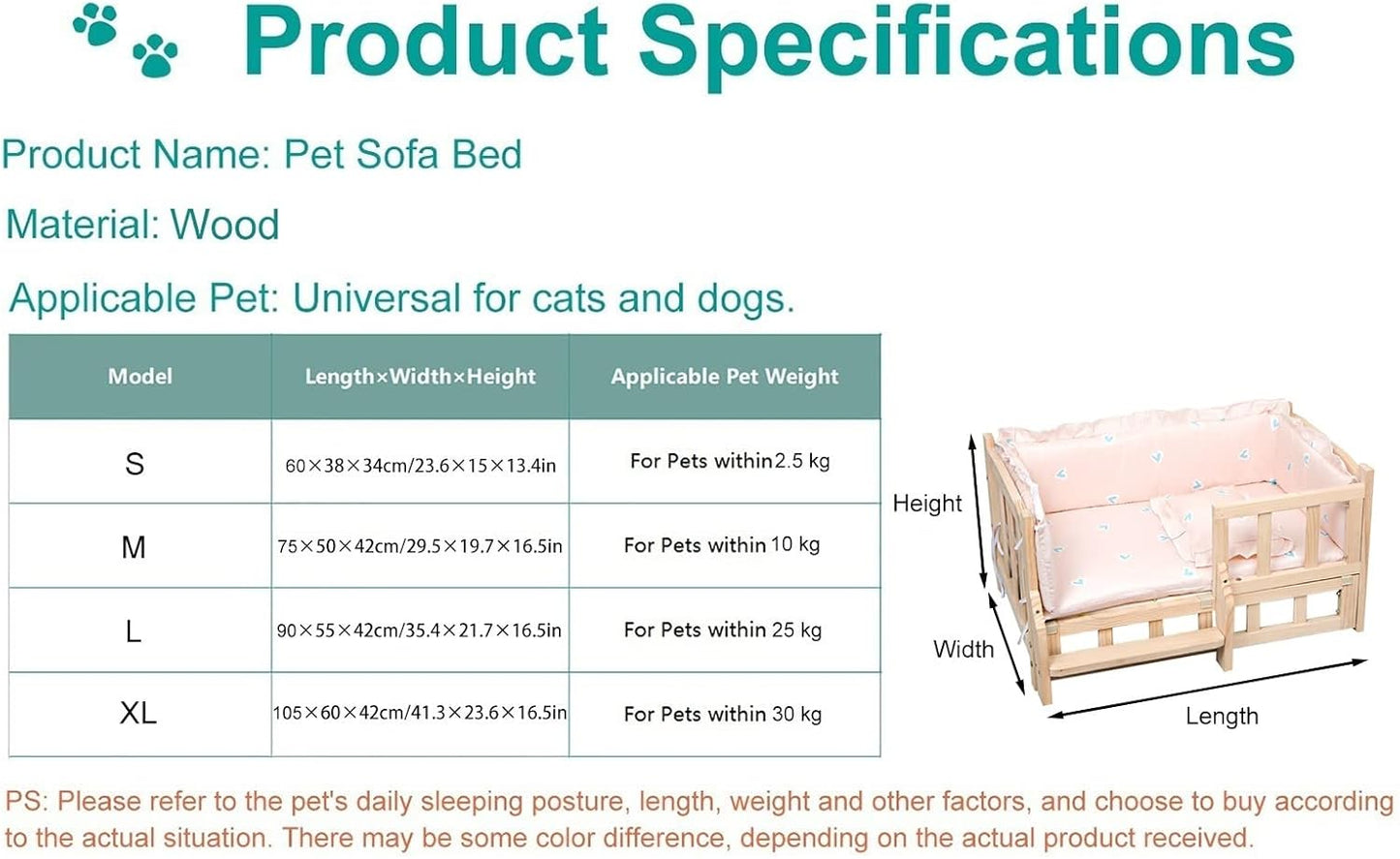 Product Specifications

Product Name: Pet Sofa Bed

Material: Wood

Applicable Pet: Universal for cats and dogs.

| Model | Length×Width×Height | Applicable Pet Weight |
|---|---|---|
| S | 60×38×34cm/23.6×15×13.4in | For Pets within2.5 kg |
| M | 75×50×42cm/29.5×19.7×16.5in | For Pets within 10 kg |
| L | 90×55×42cm/35.4×21.7×16.5in | For Pets within 25 kg |
| XL | 105×60×42cm/41.3×23.6×16.5in | For Pets within 30 kg |

Height

Width

Length

PS: Please refer to the pet's daily sleeping posture, length, weight and other factors, and choose to buy according to the actual situation. There may be some color difference, depending on the actual product received.